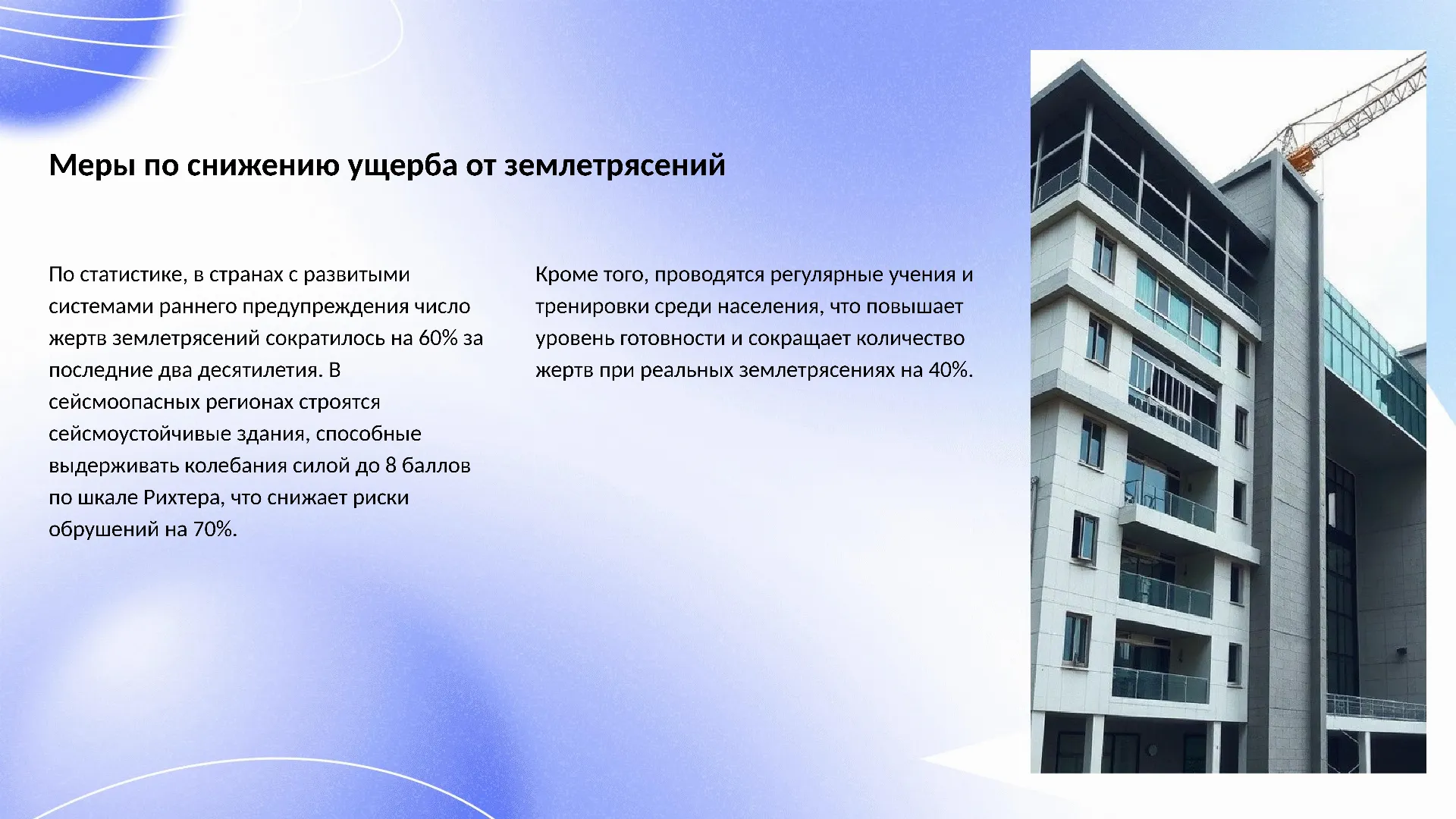 Меры по снижению ущерба от землетрясений

По статистике, в странах с развитыми системами раннего предупреждения число жертв землетрясений сократилось на 60% за последние два десятилетия. В сейсмоопасных регионах строятся сейсмоустойчивые здания, способные выдерживать колебания силой до 8 баллов по шкале Рихтера, что снижает риски обрушений на 70%.

Кроме того, проводятся регулярные учения и тренировки среди населения, что повышает уровень готовности и сокращает количество жертв при реальных землетрясениях на 40%.